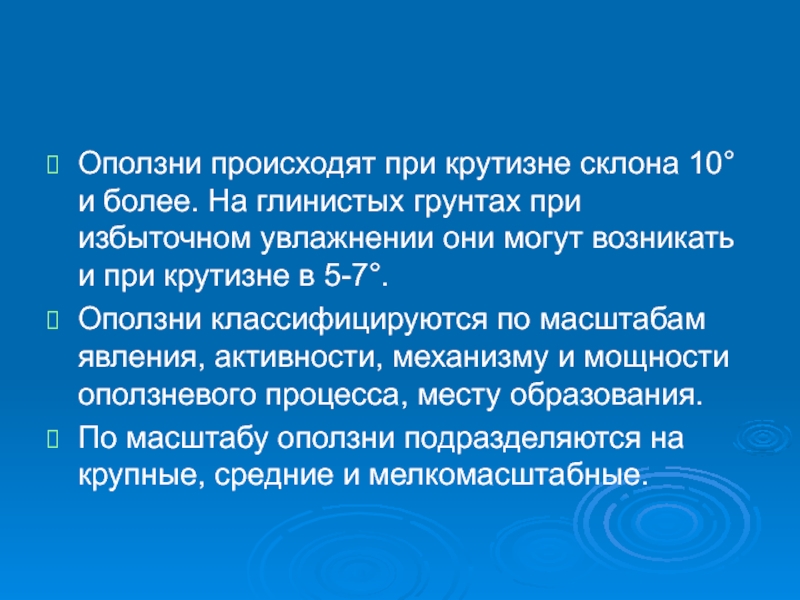 Оползни происходят при крутизне склона 10° и более. На глинистых грунтах при избыточном увлажнении они могут возникать и при крутизне в 5-7°.

Оползни классифицируются по масштабам явления, активности, механизму и мощности оползневого процесса, месту образования.

По масштабу оползни подразделяются на крупные, средние и мелкомасштабные.